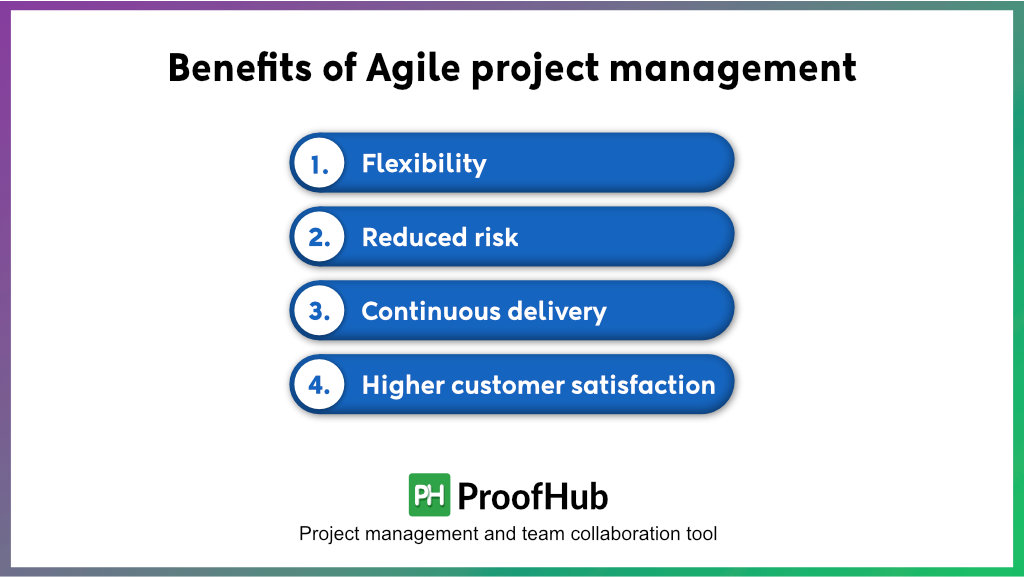 Benefits of Agile project management

1. Flexibility

2. Reduced risk

3. Continuous delivery

4. Higher customer satisfaction

PH ProofHub

Project management and team collaboration tool